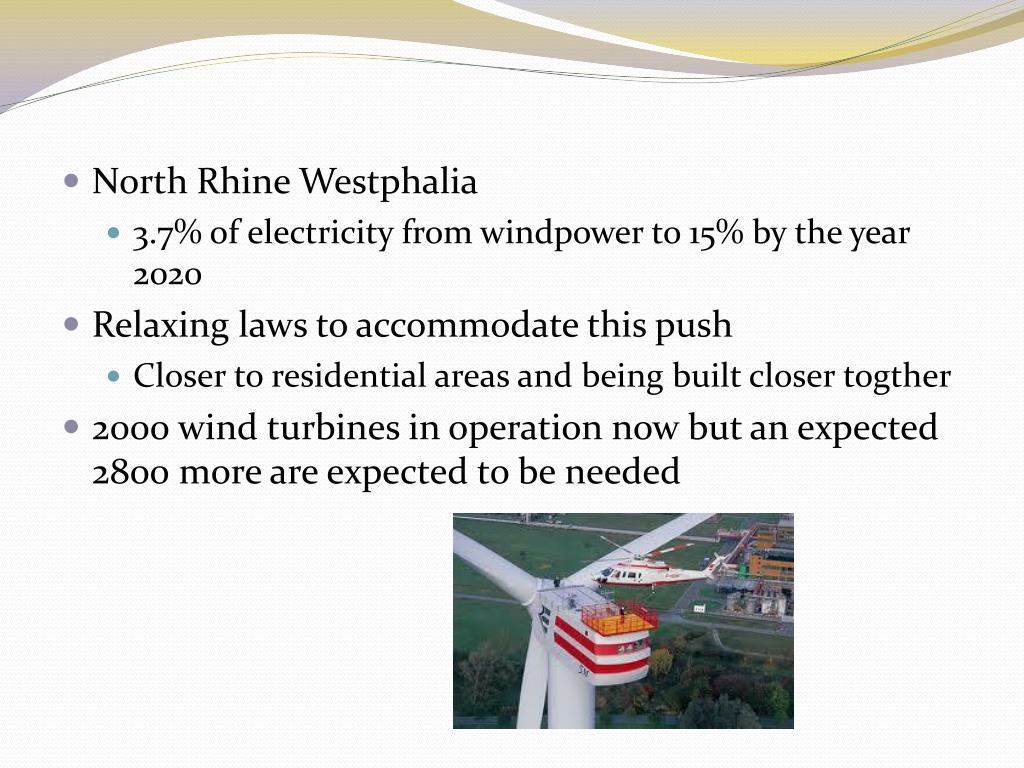 North Rhine Westphalia

3.7% of electricity from windpower to 15% by the year 2020

Relaxing laws to accommodate this push

Closer to residential areas and being built closer togther

2000 wind turbines in operation now but an expected 2800 more are expected to be needed